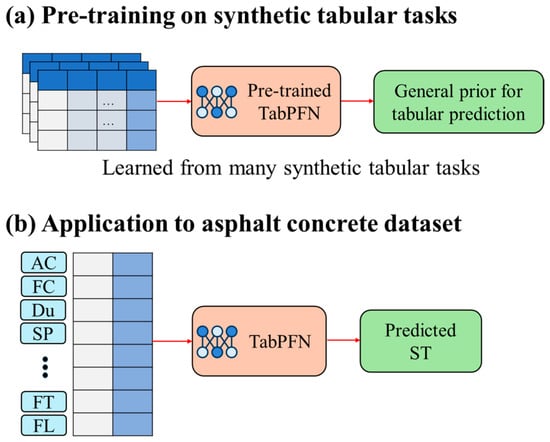 (a) Pre-training on synthetic tabular tasks

...
...

Pre-trained TabPFN

General prior for tabular prediction

Learned from many synthetic tabular tasks

(b) Application to asphalt concrete dataset

AC
FC
Du
SP
⋮
FT
FL

TabPFN

Predicted ST